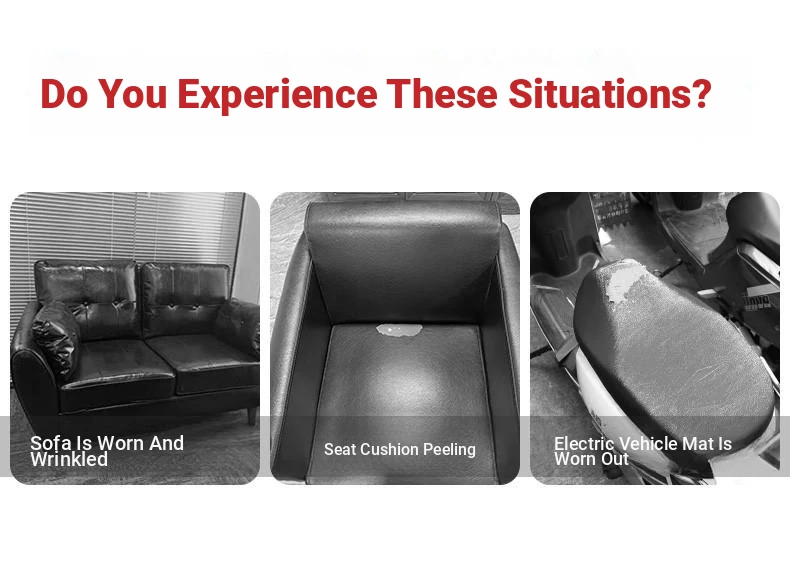 Do You Experience These Situations?

Sofa Is Worn And Wrinkled

Seat Cushion Peeling

Electric Vehicle Mat Is Worn Out